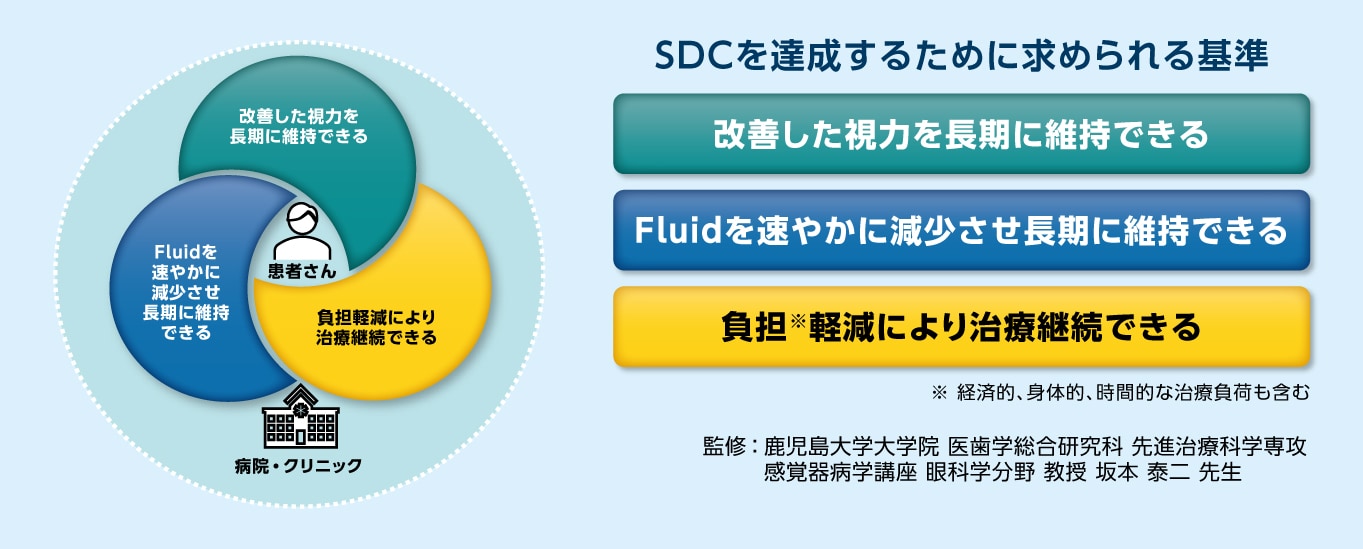 改善した視力を長期に維持できる

Fluidを速やかに減少させ長期に維持できる

患者さん

負担軽減により治療継続できる

病院・クリニック

SDCを達成するために求められる基準

改善した視力を長期に維持できる

Fluidを速やかに減少させ長期に維持できる

負担※軽減により治療継続できる

※ 経済的、身体的、時間的な治療負荷も含む

監修：鹿児島大学大学院 医歯学総合研究科 先進治療科学専攻 感覚器病学講座 眼科学分野 教授 坂本 泰二 先生